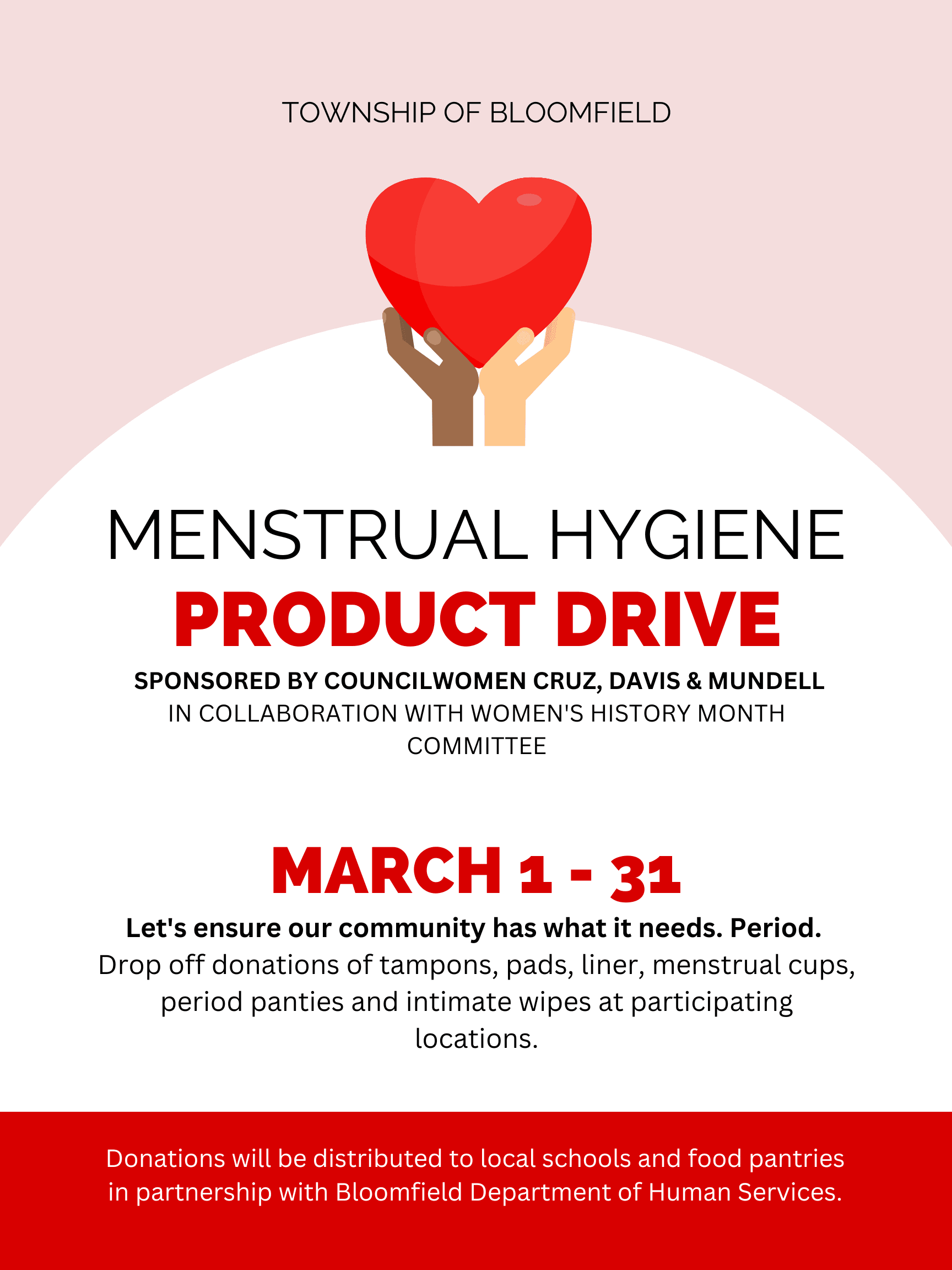 TOWNSHIP OF BLOOMFIELD

MENSTRUAL HYGIENE
PRODUCT DRIVE

SPONSORED BY COUNCILWOMEN CRUZ, DAVIS & MUNDELL
IN COLLABORATION WITH WOMEN'S HISTORY MONTH COMMITTEE

MARCH 1 - 31

Let's ensure our community has what it needs. Period.
Drop off donations of tampons, pads, liner, menstrual cups, period panties and intimate wipes at participating locations.

Donations will be distributed to local schools and food pantries in partnership with Bloomfield Department of Human Services.